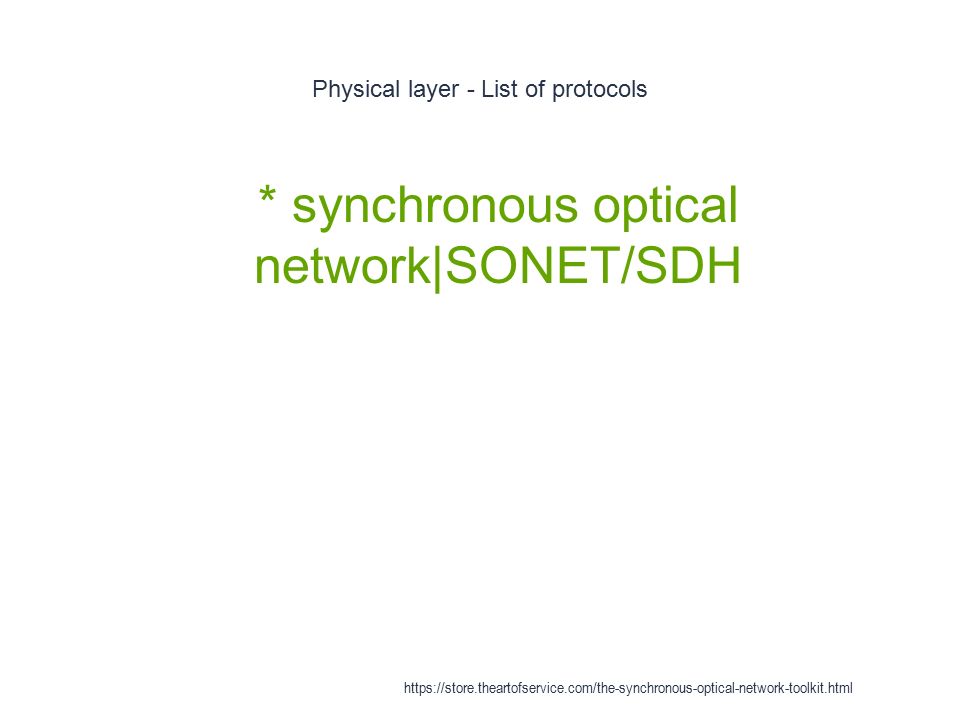 Physical layer - List of protocols

* synchronous optical network|SONET/SDH

https://store.theartofservice.com/the-synchronous-optical-network-toolkit.html